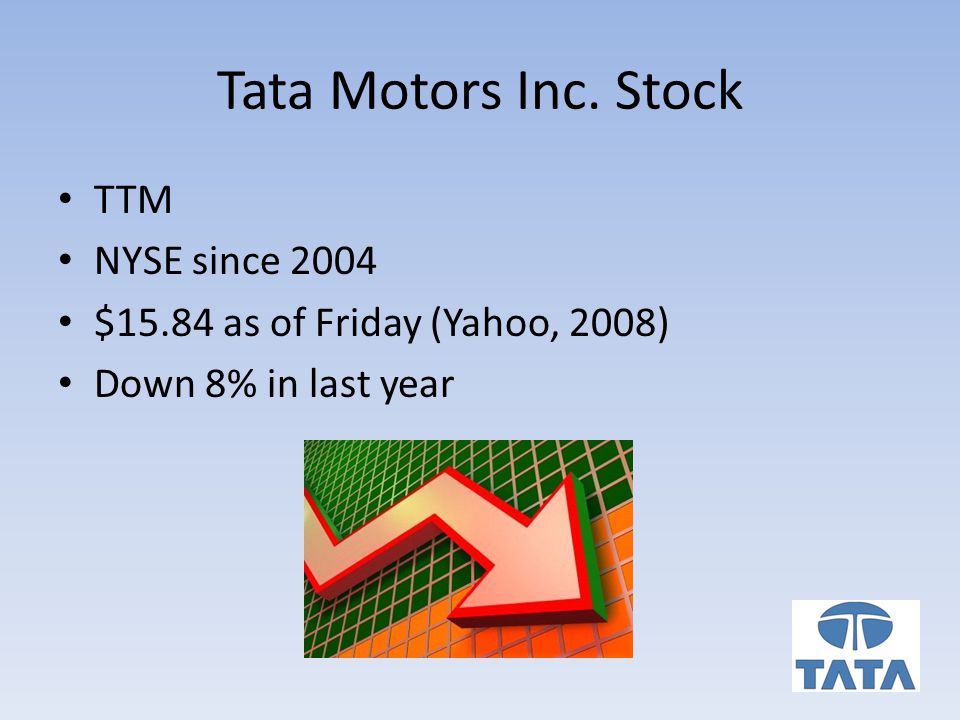 Tata Motors Inc. Stock

• TTM
• NYSE since 2004
• \$15.84 as of Friday (Yahoo, 2008)
• Down 8% in last year

TATA